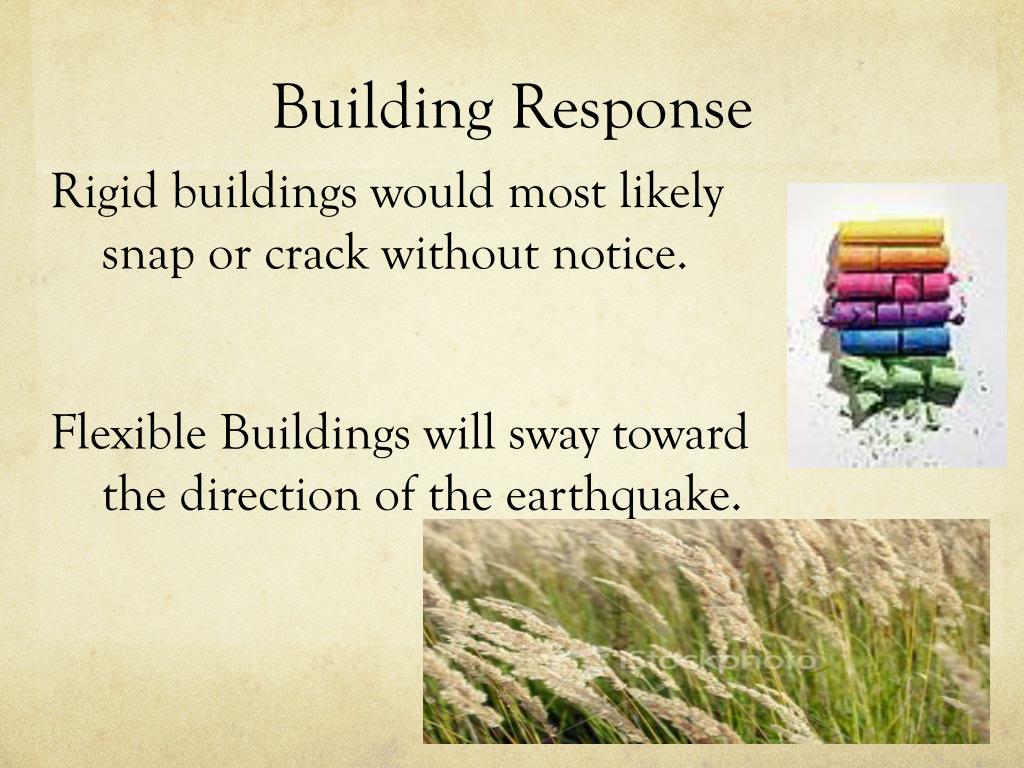 Building Response

Rigid buildings would most likely snap or crack without notice.

Flexible Buildings will sway toward the direction of the earthquake.

iStockphoto